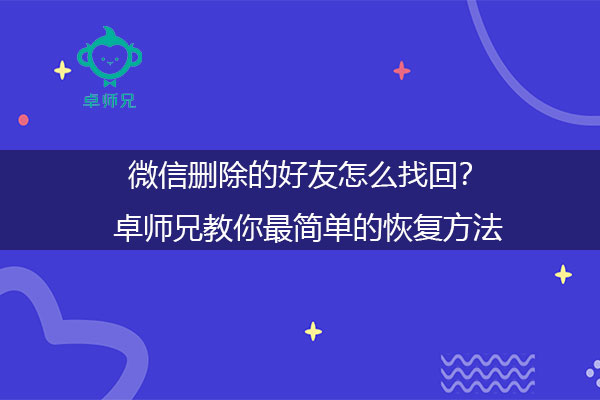 卓师兄

微信删除的好友怎么找回？
卓师兄教你最简单的恢复方法